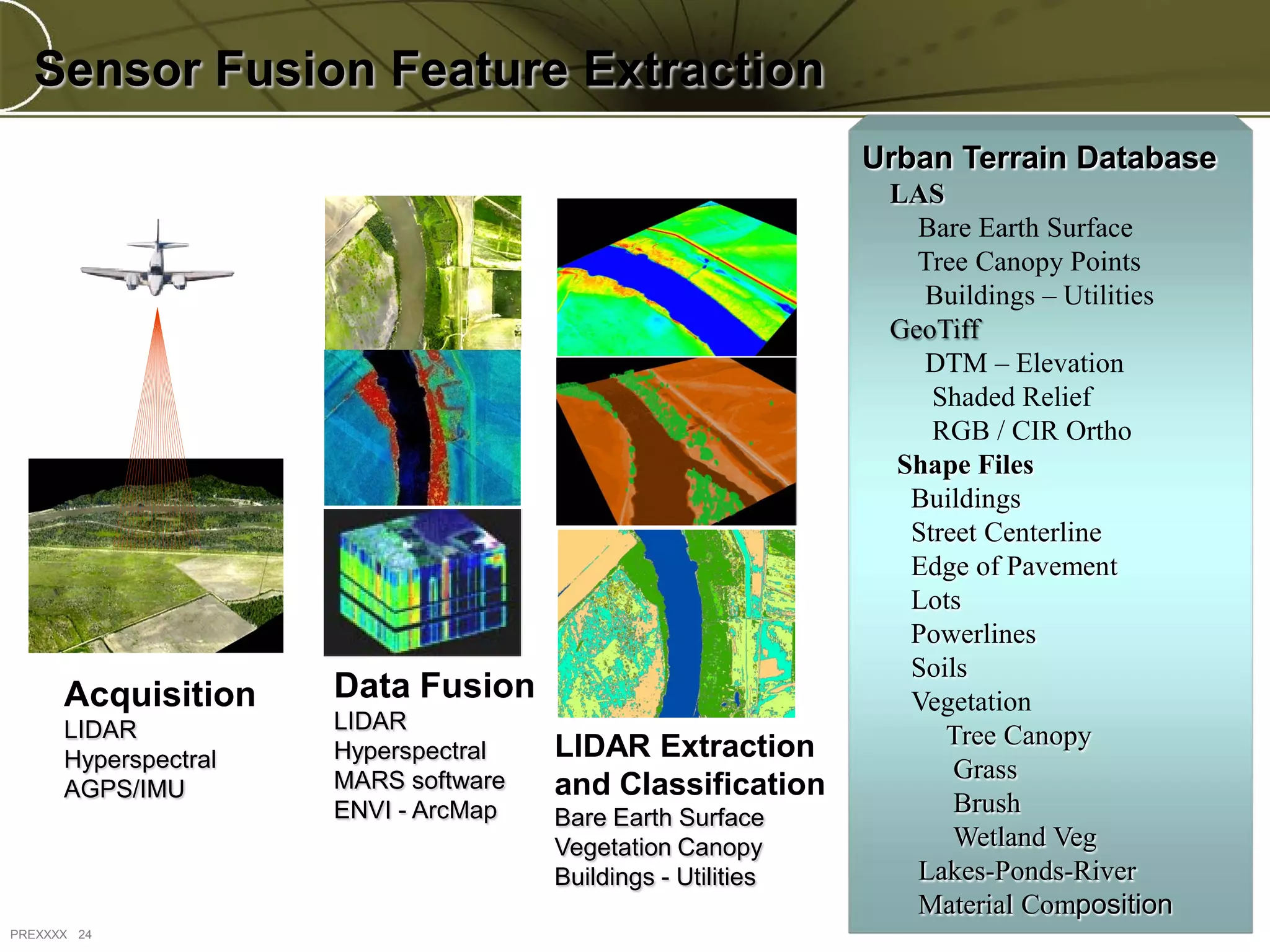 Sensor Fusion Feature Extraction

Acquisition
LIDAR
Hyperspectral
AGPS/IMU

Data Fusion
LIDAR
Hyperspectral
MARS software
ENVI - ArcMap

LIDAR Extraction and Classification
Bare Earth Surface
Vegetation Canopy
Buildings - Utilities

Urban Terrain Database
LAS
Bare Earth Surface
Tree Canopy Points
Buildings – Utilities
GeoTiff
DTM – Elevation
Shaded Relief
RGB / CIR Ortho
Shape Files
Buildings
Street Centerline
Edge of Pavement
Lots
Powerlines
Soils
Vegetation
Tree Canopy
Grass
Brush
Wetland Veg
Lakes-Ponds-River
Material Composition

PREXXXX 24